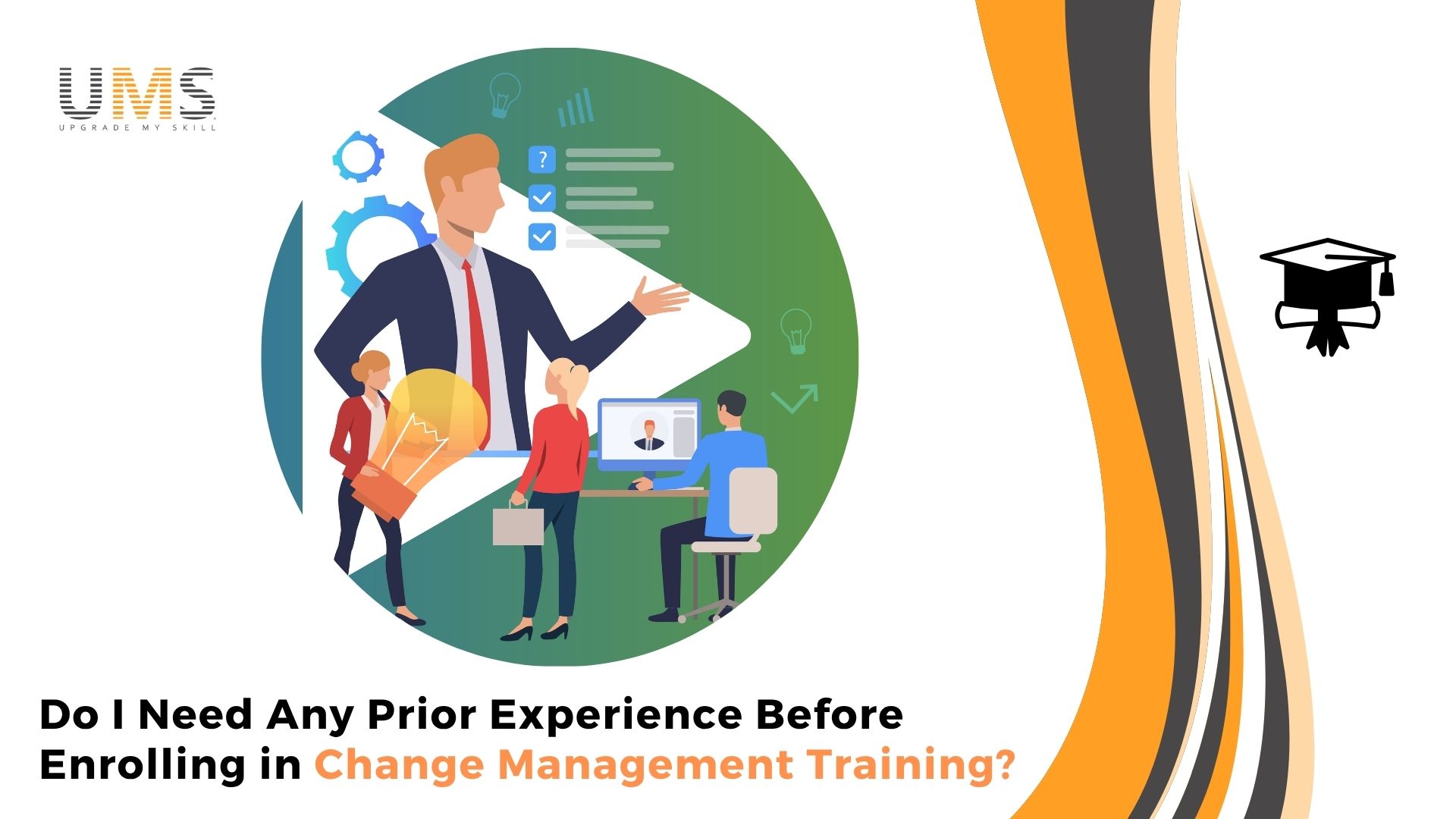 UMS
UPGRADE MY SKILL

?

Do I Need Any Prior Experience Before Enrolling in Change Management Training?